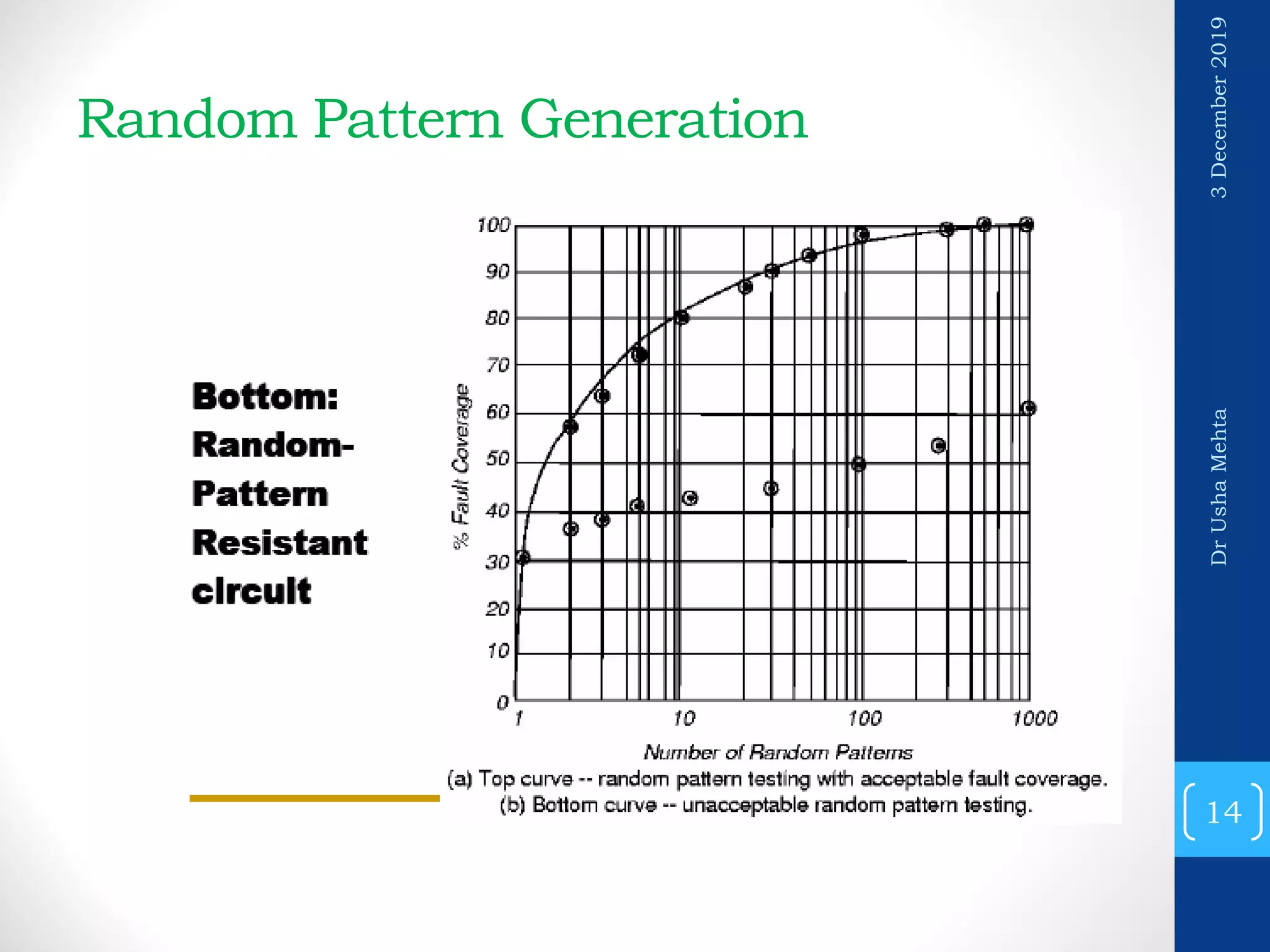 Random Pattern Generation

Bottom: Random-Pattern Resistant circuit

% Fault Coverage

100
90
80
70
60
50
40
30
20
10
0

1
10
100
1000

Number of Random Patterns

(a) Top curve -- random pattern testing with acceptable fault coverage.
(b) Bottom curve -- unacceptable random pattern testing.

3 December 2019

Dr Usha Mehta

14